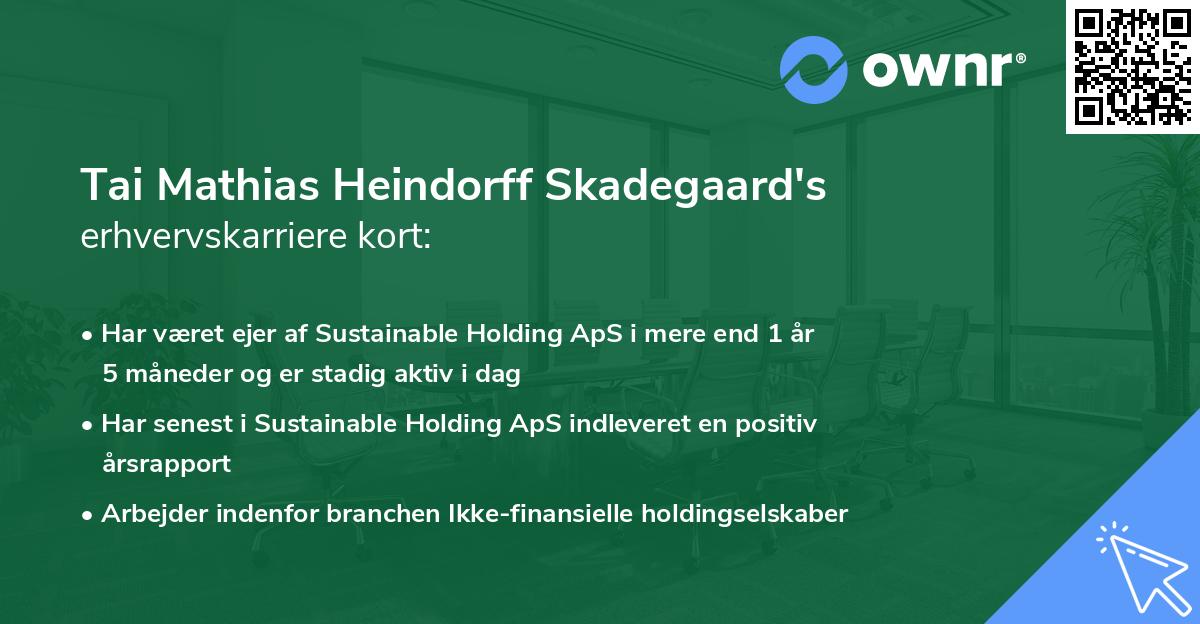 ownr®

Tai Mathias Heindorff Skadegaard's
erhvervskarriere kort:

• Har været ejer af Sustainable Holding ApS i mere end 1 år 5 måneder og er stadig aktiv i dag

• Har senest i Sustainable Holding ApS indleveret en positiv årsrapport

• Arbejder indenfor branchen Ikke-finansielle holdingselskaber